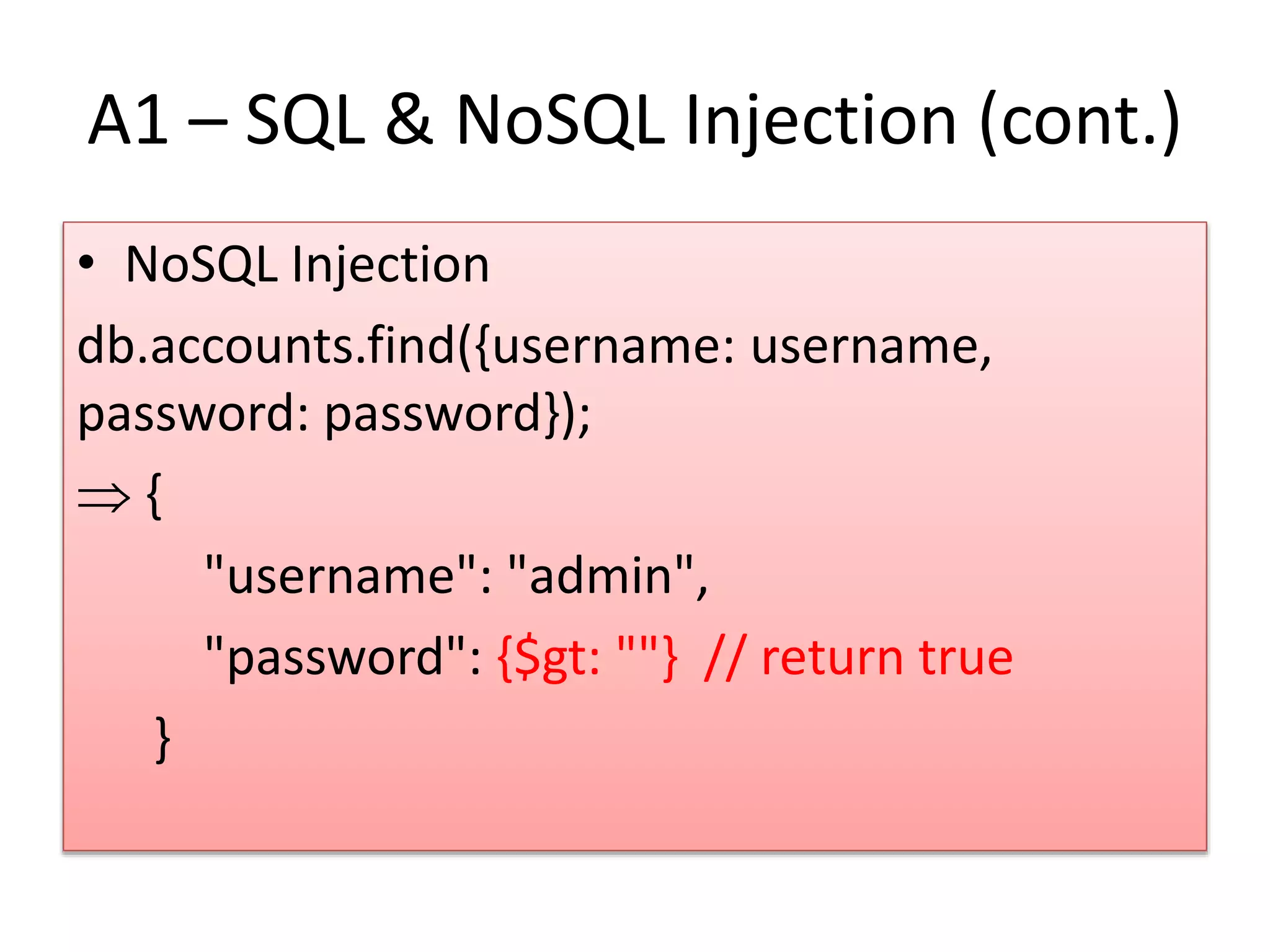 A1 – SQL & NoSQL Injection (cont.)

• NoSQL Injection

db.accounts.find({username: username, password: password});

⇒ {
"username": "admin",
"password": {$gt: ""} // return true
}